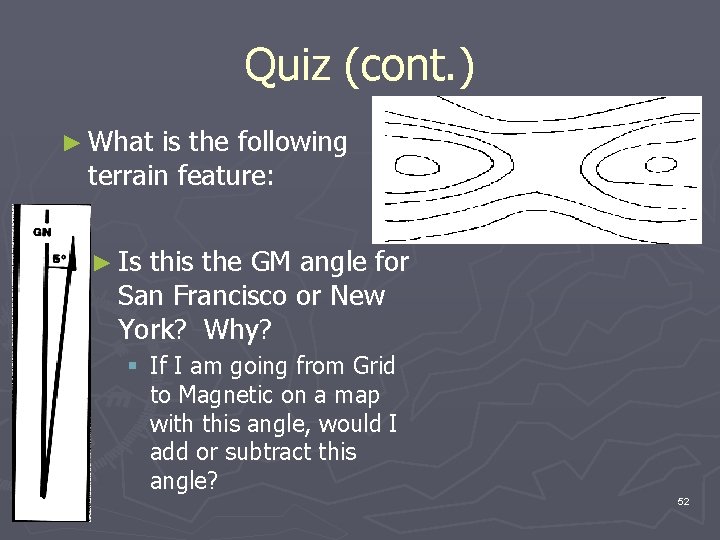 Quiz (cont.)

► What is the following terrain feature:

GN

5°

► Is this the GM angle for San Francisco or New York? Why?

▪ If I am going from Grid to Magnetic on a map with this angle, would I add or subtract this angle?

52